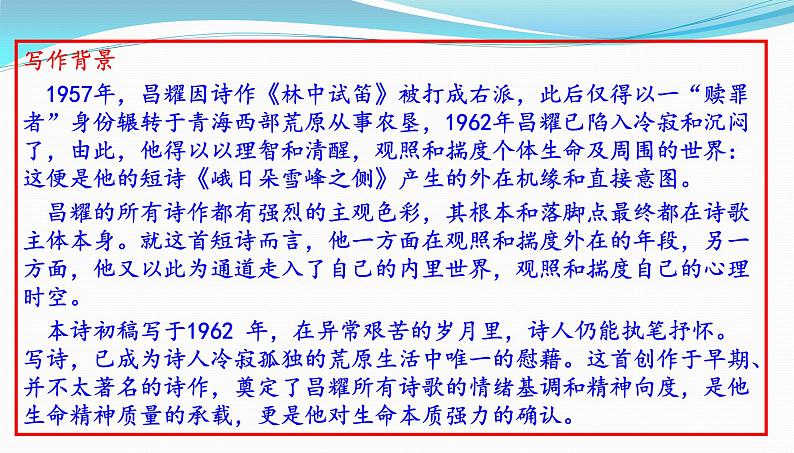 写作背景

1957年，昌耀因诗作《林中试笛》被打成右派，此后仅得以一“赎罪者”身份辗转于青海西部荒原从事农垦，1962年昌耀已陷入冷寂和沉闷了，由此，他得以以理智和清醒，观照和揣度个体生命及周围的世界：这便是他的短诗《峨日朵雪峰之侧》产生的外在机缘和直接意图。

昌耀的所有诗作都有强烈的主观色彩，其根本和落脚点最终都在诗歌主体本身。就这首短诗而言，他一方面在观照和揣度外在的年段，另一方面，他又以此为通道走入了自己的内里世界，观照和揣度自己的心理时空。

本诗初稿写于1962 年，在异常艰苦的岁月里，诗人仍能执笔抒怀。写诗，已成为诗人冷寂孤独的荒原生活中唯一的慰藉。这首创作于早期、并不太著名的诗作，奠定了昌耀所有诗歌的情绪基调和精神向度，是他生命精神质量的承载，更是他对生命本质强力的确认。